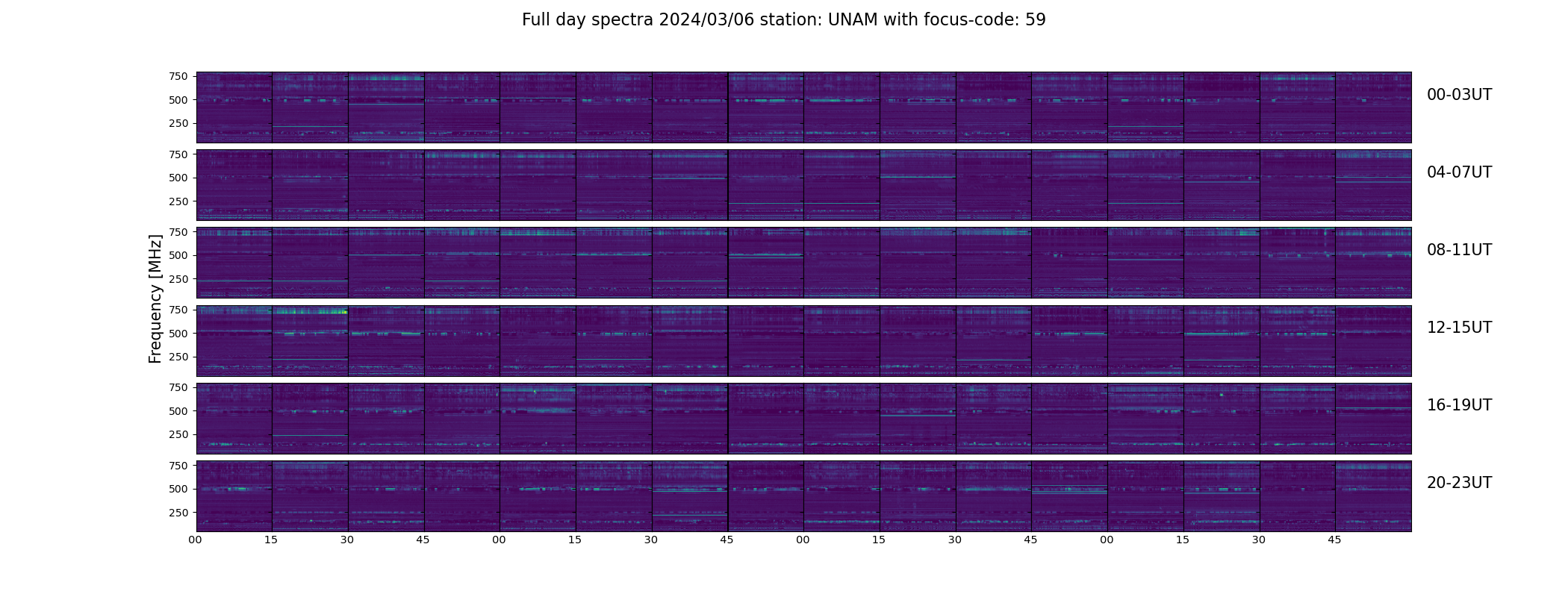 Full day spectra 2024/03/06 station: UNAM with focus-code: 59

Frequency [MHz]

750
500
250
00-03UT

750
500
250
04-07UT

750
500
250
08-11UT

750
500
250
12-15UT

750
500
250
16-19UT

750
500
250
20-23UT

00 15 30 45 00 15 30 45 00 15 30 45 00 15 30 45